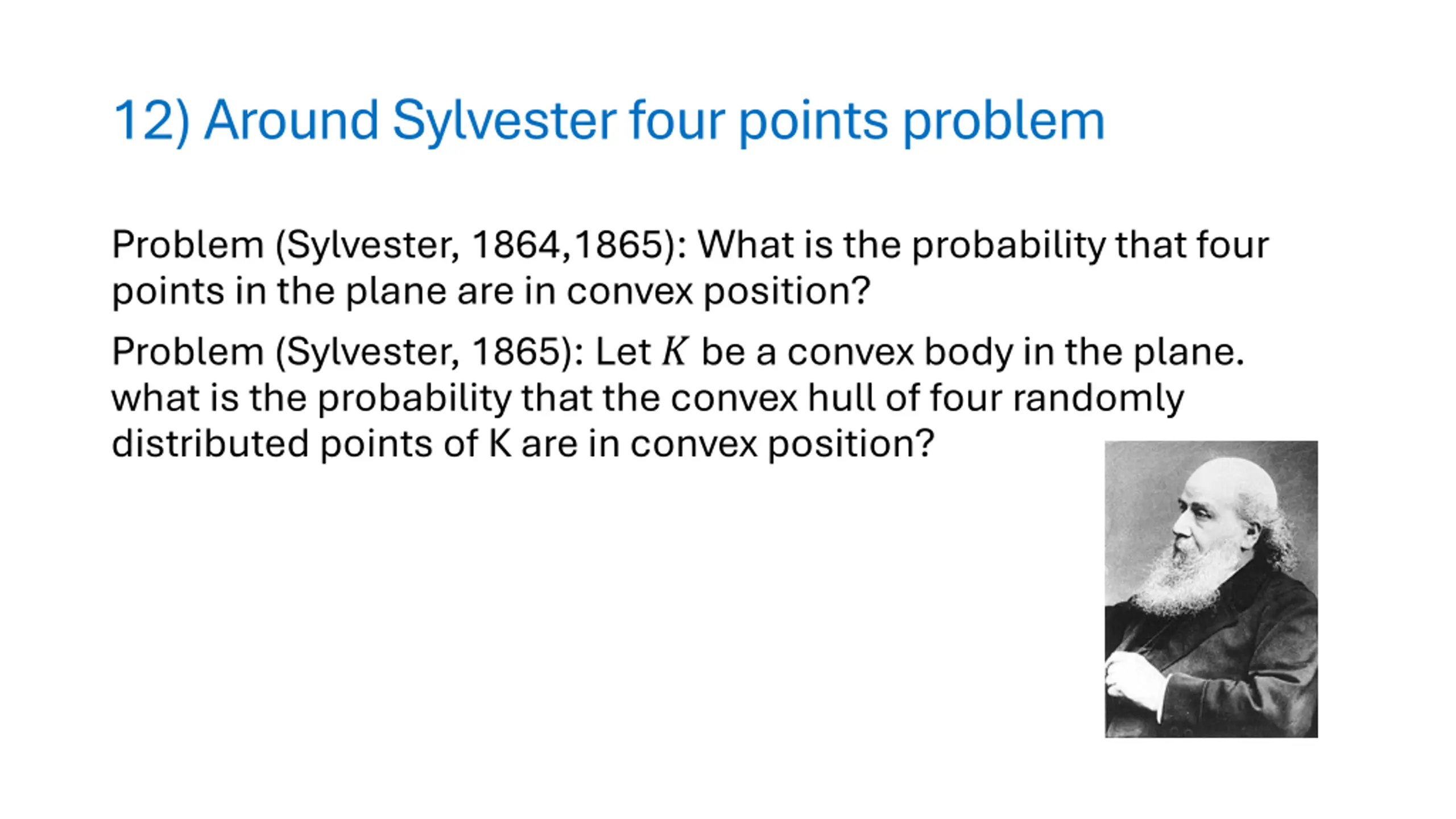 12) Around Sylvester four points problem

Problem (Sylvester, 1864,1865): What is the probability that four points in the plane are in convex position?

Problem (Sylvester, 1865): Let $K$ be a convex body in the plane. what is the probability that the convex hull of four randomly distributed points of K are in convex position?